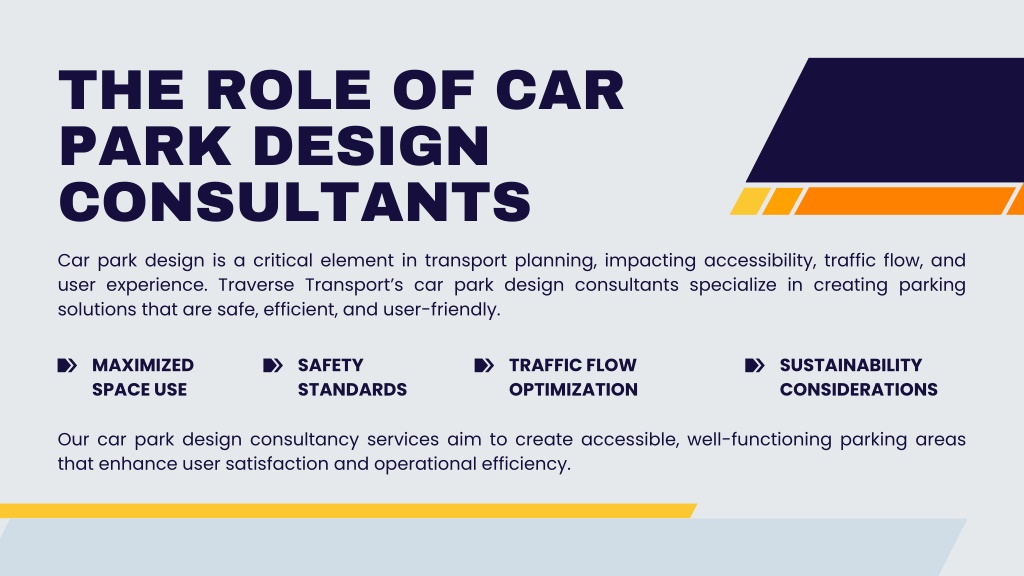 THE ROLE OF CAR PARK DESIGN CONSULTANTS

Car park design is a critical element in transport planning, impacting accessibility, traffic flow, and user experience. Traverse Transport's car park design consultants specialize in creating parking solutions that are safe, efficient, and user-friendly.

MAXIMIZED SPACE USE

SAFETY STANDARDS

TRAFFIC FLOW OPTIMIZATION

SUSTAINABILITY CONSIDERATIONS

Our car park design consultancy services aim to create accessible, well-functioning parking areas that enhance user satisfaction and operational efficiency.